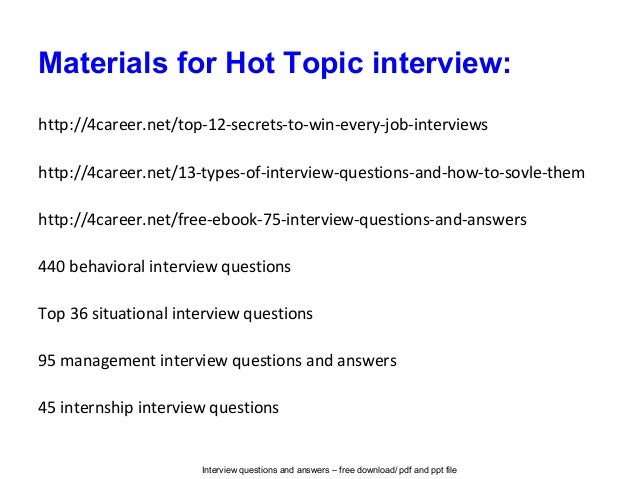 Materials for Hot Topic interview:

http://4career.net/top-12-secrets-to-win-every-job-interviews

http://4career.net/13-types-of-interview-questions-and-how-to-sovle-them

http://4career.net/free-ebook-75-interview-questions-and-answers

440 behavioral interview questions

Top 36 situational interview questions

95 management interview questions and answers

45 internship interview questions

Interview questions and answers – free download/ pdf and ppt file